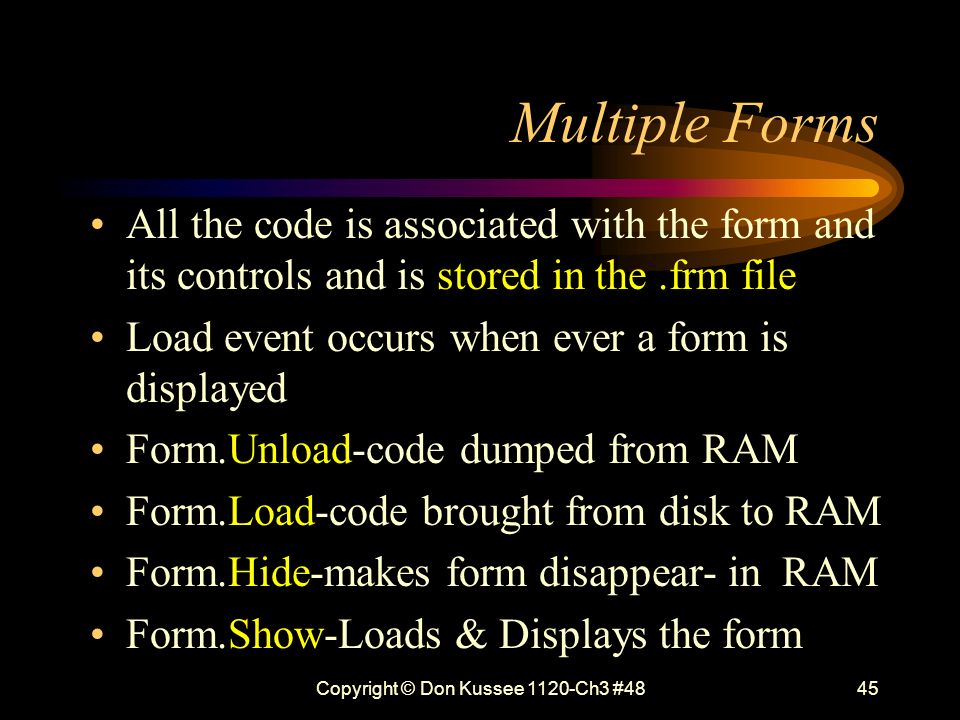 Multiple Forms

• All the code is associated with the form and its controls and is stored in the .frm file
• Load event occurs when ever a form is displayed
• Form.Unload-code dumped from RAM
• Form.Load-code brought from disk to RAM
• Form.Hide-makes form disappear- in RAM
• Form.Show-Loads & Displays the form

Copyright © Don Kussee 1120-Ch3 #48

45